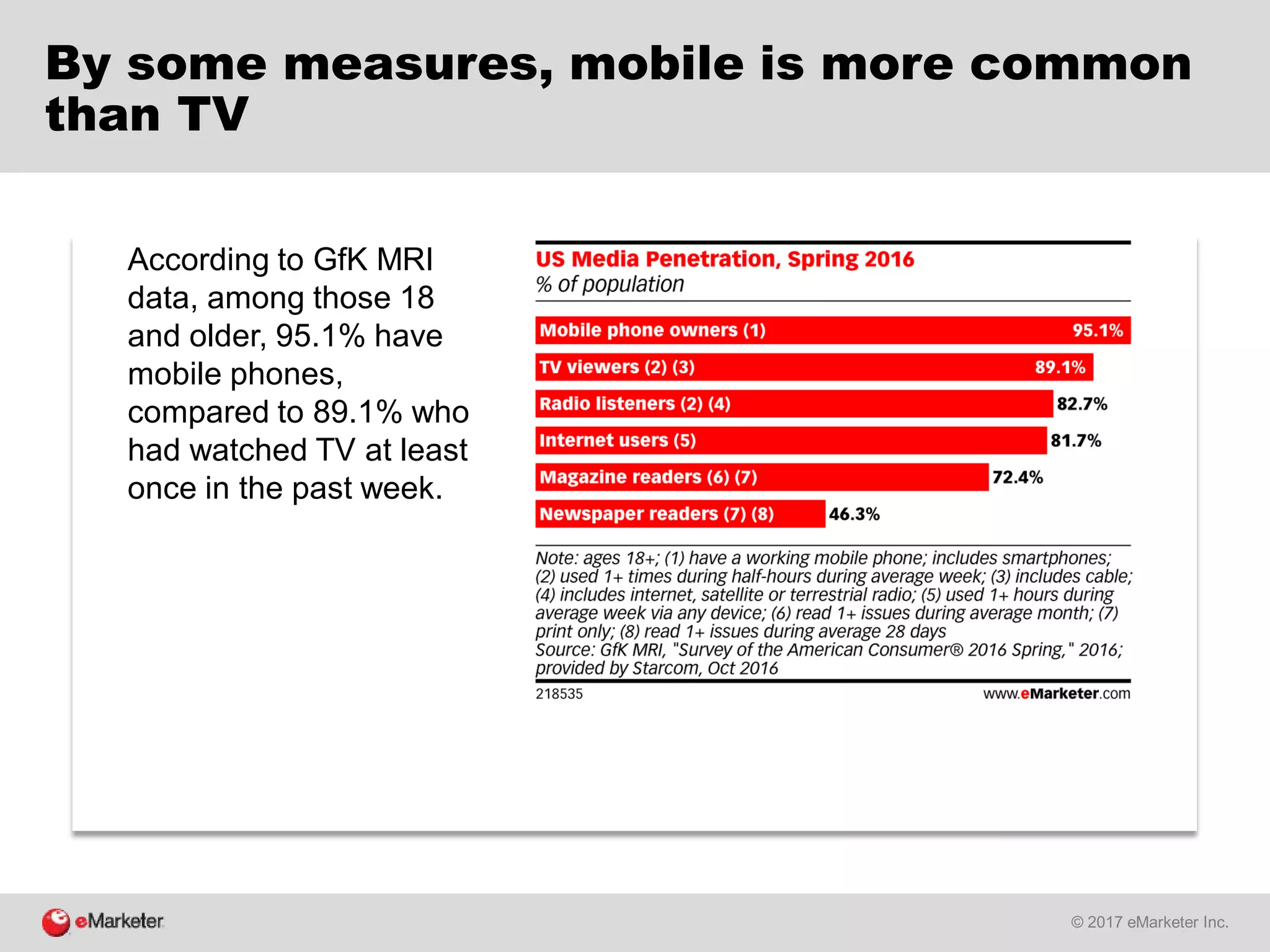 By some measures, mobile is more common than TV

According to GfK MRI data, among those 18 and older, 95.1% have mobile phones, compared to 89.1% who had watched TV at least once in the past week.

US Media Penetration, Spring 2016
% of population

Mobile phone owners (1) 95.1%
TV viewers (2) (3) 89.1%
Radio listeners (2) (4) 82.7%
Internet users (5) 81.7%
Magazine readers (6) (7) 72.4%
Newspaper readers (7) (8) 46.3%

Note: ages 18+; (1) have a working mobile phone; includes smartphones; (2) used 1+ times during half-hours during average week; (3) includes cable; (4) includes internet, satellite or terrestrial radio; (5) used 1+ hours during average week via any device; (6) read 1+ issues during average month; (7) print only; (8) read 1+ issues during average 28 days
Source: GfK MRI, "Survey of the American Consumer® 2016 Spring," 2016; provided by Starcom, Oct 2016

218535 www.eMarketer.com

eMarketer

© 2017 eMarketer Inc.